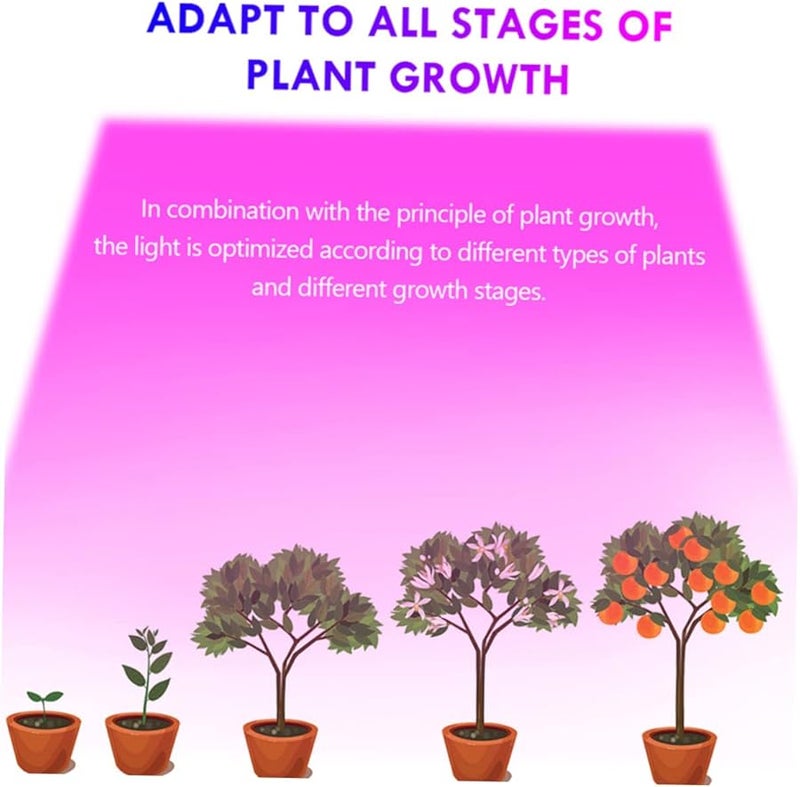 ADAPT TO ALL STAGES OF PLANT GROWTH

In combination with the principle of plant growth, the light is optimized according to different types of plants and different growth stages.